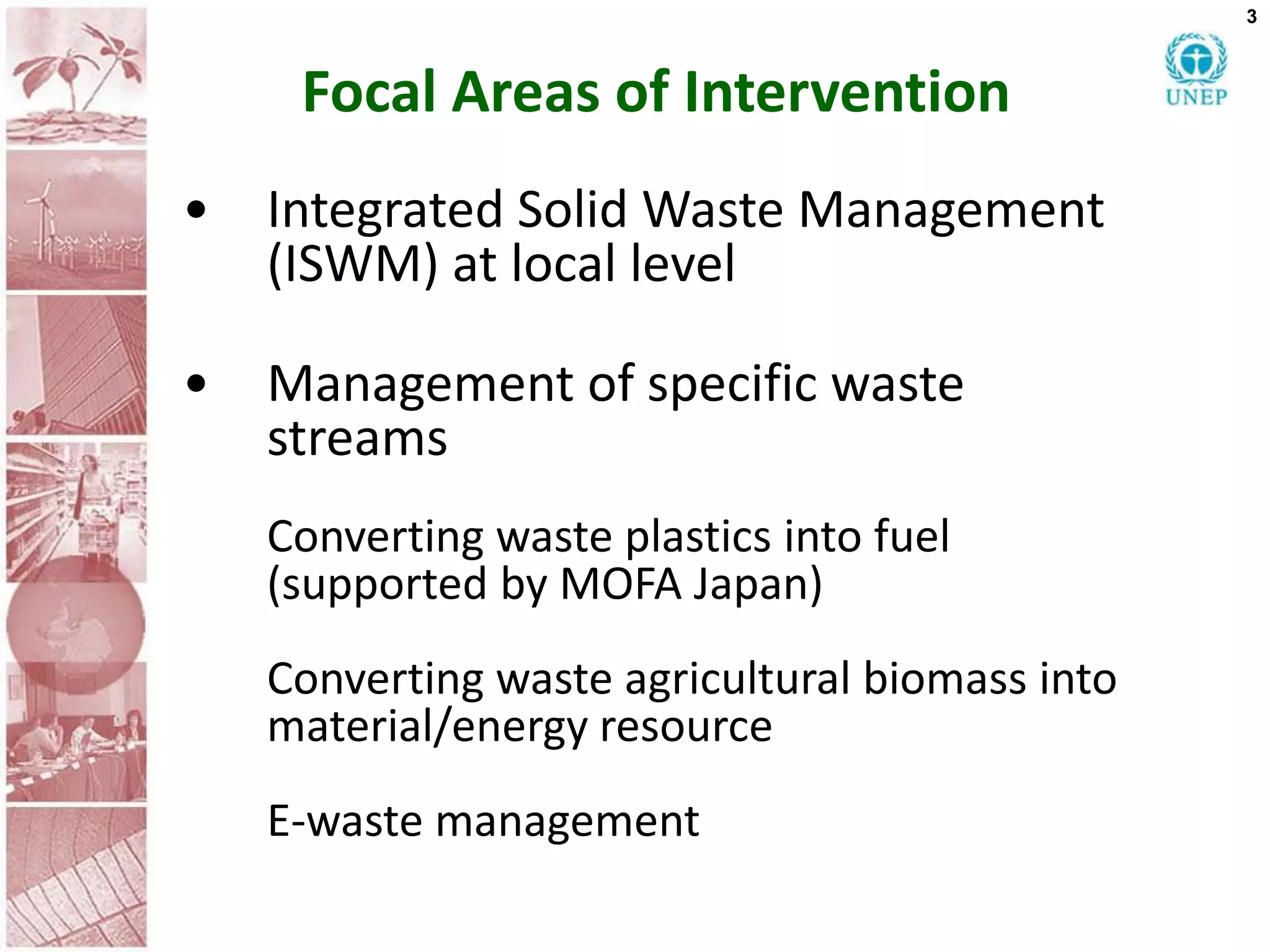 3

UNEP

Focal Areas of Intervention

• Integrated Solid Waste Management (ISWM) at local level

• Management of specific waste streams

Converting waste plastics into fuel (supported by MOFA Japan)

Converting waste agricultural biomass into material/energy resource

E-waste management